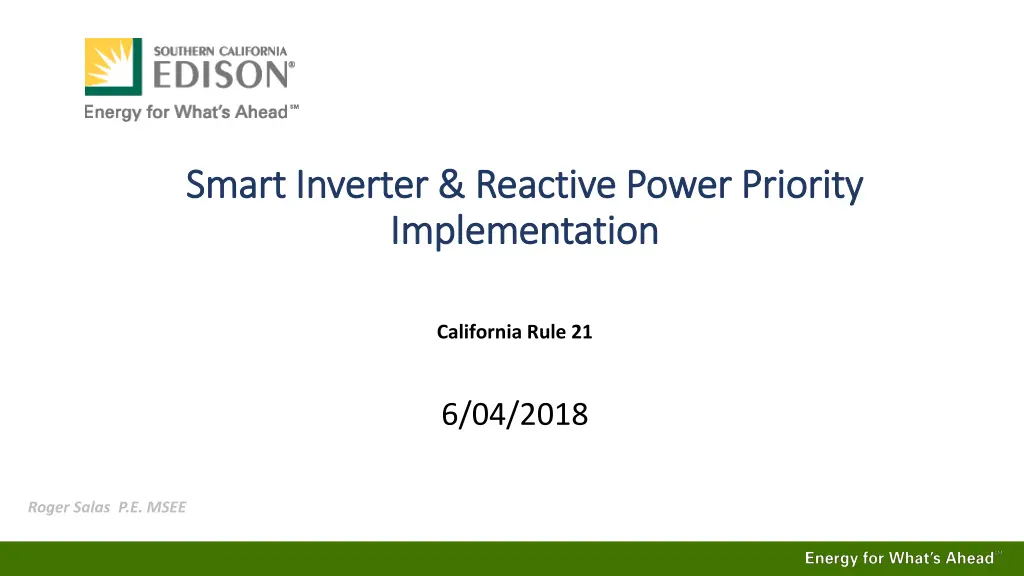 SOUTHERN CALIFORNIA
EDISON®
Energy for What's Ahead℠

Smart Inverter & Reactive Power Priority Implementation

California Rule 21

6/04/2018

Roger Salas P.E. MSEE

Energy for What's Ahead℠